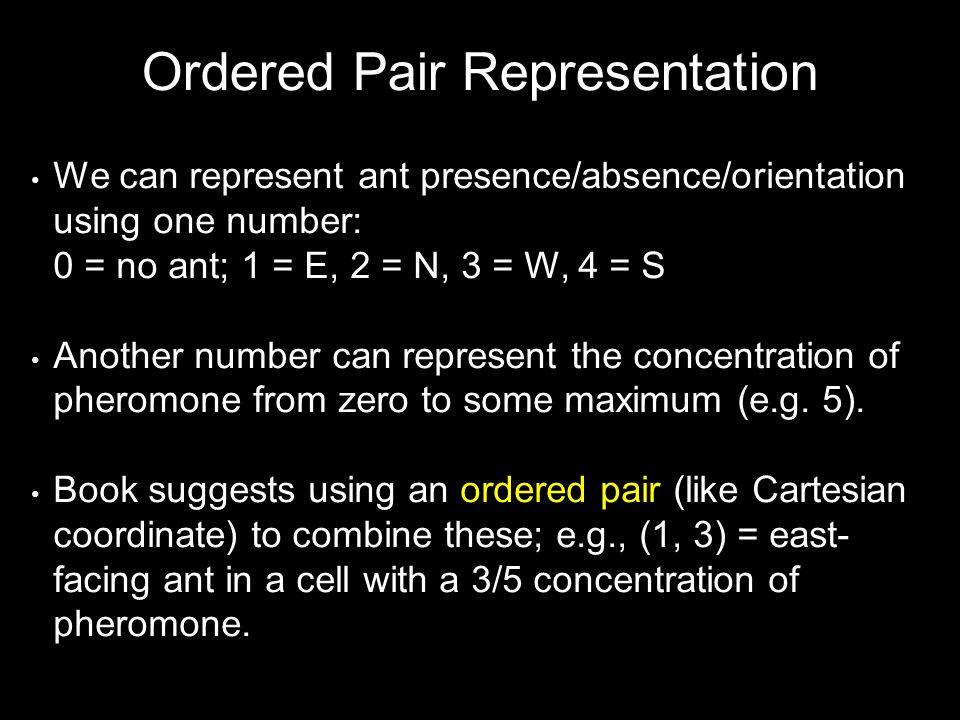 Ordered Pair Representation

• We can represent ant presence/absence/orientation using one number:
0 = no ant; 1 = E, 2 = N, 3 = W, 4 = S

• Another number can represent the concentration of pheromone from zero to some maximum (e.g. 5).

• Book suggests using an ordered pair (like Cartesian coordinate) to combine these; e.g., (1, 3) = east-facing ant in a cell with a 3/5 concentration of pheromone.